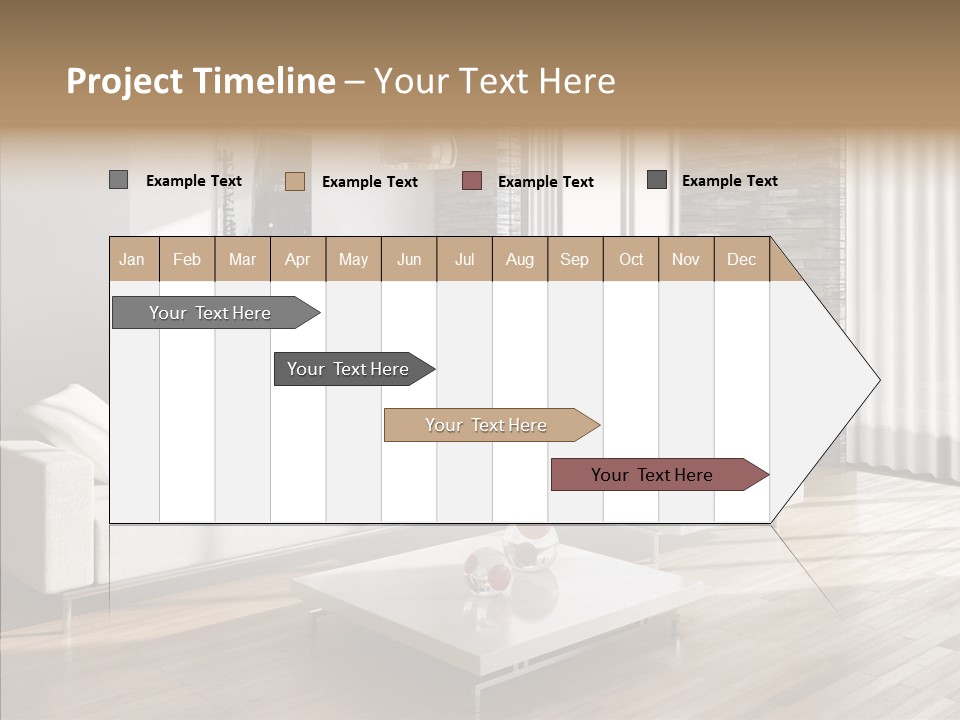 Project Timeline – Your Text Here

Example Text
Example Text
Example Text
Example Text

| Jan | Feb | Mar | Apr | May | Jun | Jul | Aug | Sep | Oct | Nov | Dec |
|---|---|---|---|---|---|---|---|---|---|---|---|

Your Text Here
Your Text Here
Your Text Here
Your Text Here